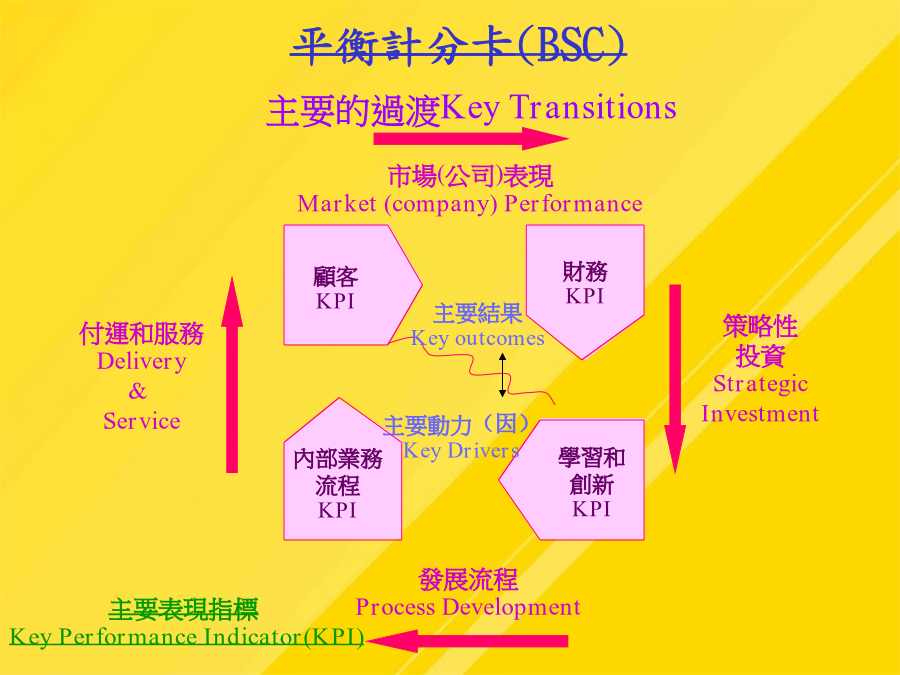 平衡計分卡(BSC)

主要的過渡Key Transitions

市場(公司)表現
Market (company) Performance

顧客
KPI

財務
KPI

主要結果
Key outcomes

付運和服務
Delivery
&
Service

策略性
投資
Strategic
Investment

主要動力（因）
Key Drivers

內部業務
流程
KPI

學習和
創新
KPI

發展流程
Process Development

主要表現指標
Key Performance Indicator(KPI)